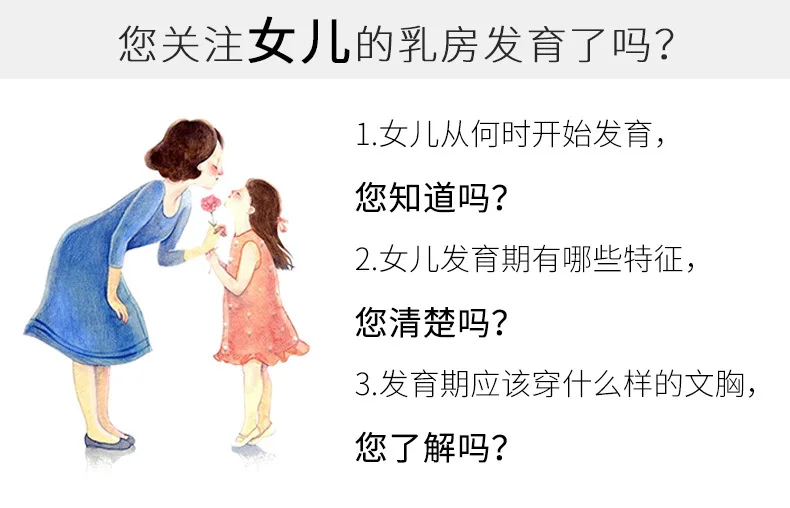 您关注女儿的乳房发育了吗？

1.女儿从何时开始发育，
您知道吗？

2.女儿发育期有哪些特征，
您清楚吗？

3.发育期应该穿什么样的文胸，
您了解吗？